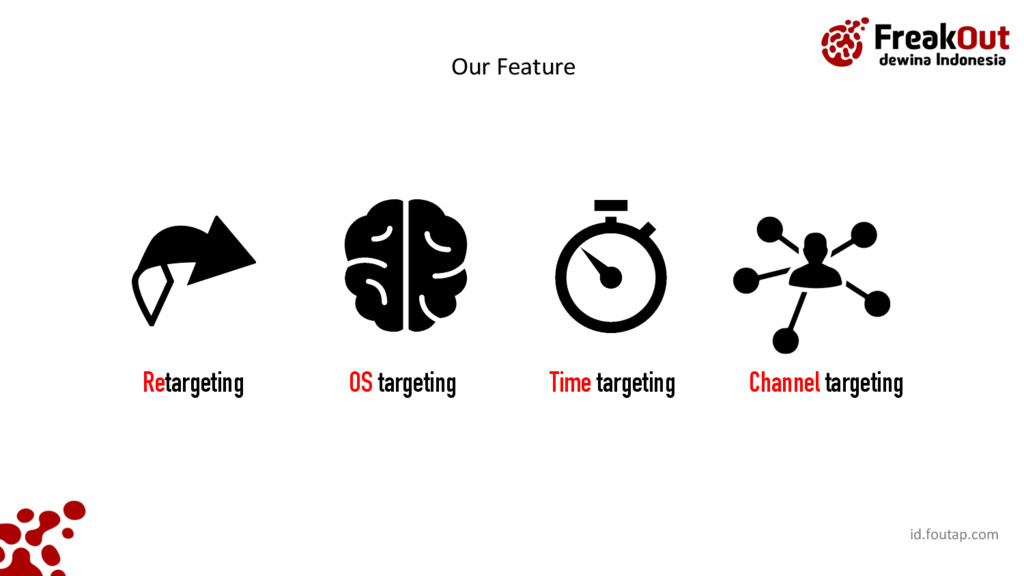 Our Feature

FreakOut
dewina Indonesia

Retargeting

OS targeting

Time targeting

Channel targeting

id.foutap.com